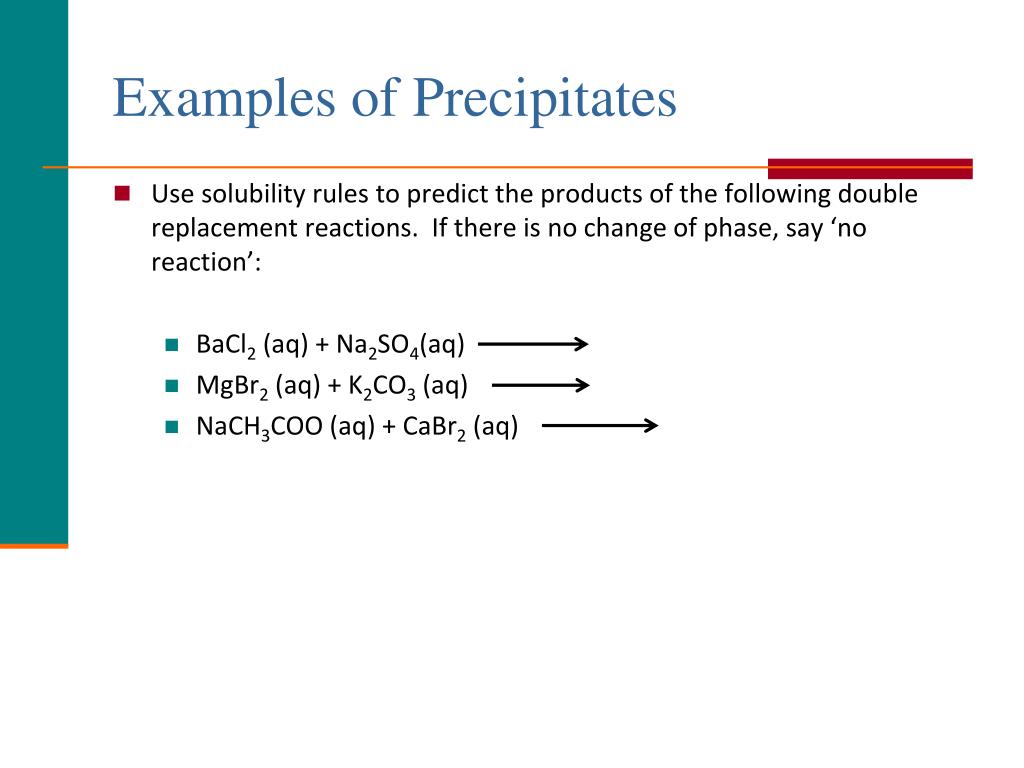 Examples of Precipitates

Use solubility rules to predict the products of the following double replacement reactions. If there is no change of phase, say ‘no reaction’:

$BaCl_2$ (aq) + $Na_2SO_4$(aq) $\longrightarrow$
$MgBr_2$ (aq) + $K_2CO_3$ (aq) $\longrightarrow$
$NaCH_3COO$ (aq) + $CaBr_2$ (aq) $\longrightarrow$